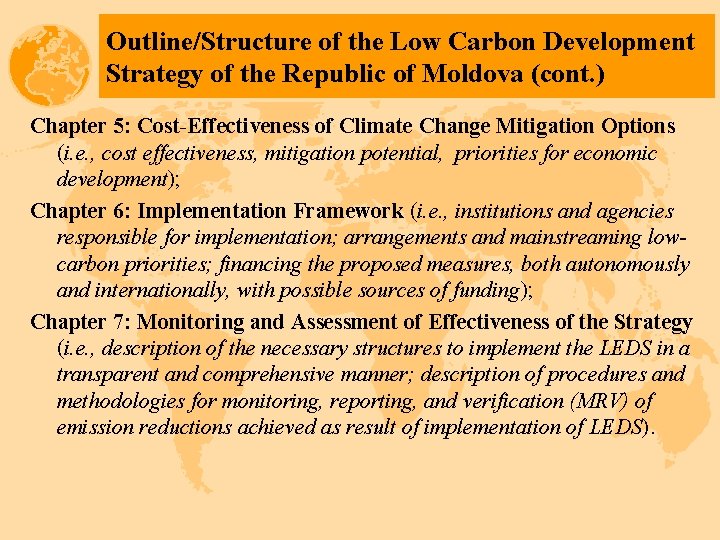 Outline/Structure of the Low Carbon Development Strategy of the Republic of Moldova (cont.)

Chapter 5: Cost-Effectiveness of Climate Change Mitigation Options (i.e., cost effectiveness, mitigation potential, priorities for economic development);

Chapter 6: Implementation Framework (i.e., institutions and agencies responsible for implementation; arrangements and mainstreaming low-carbon priorities; financing the proposed measures, both autonomously and internationally, with possible sources of funding);

Chapter 7: Monitoring and Assessment of Effectiveness of the Strategy (i.e., description of the necessary structures to implement the LEDS in a transparent and comprehensive manner; description of procedures and methodologies for monitoring, reporting, and verification (MRV) of emission reductions achieved as result of implementation of LEDS).